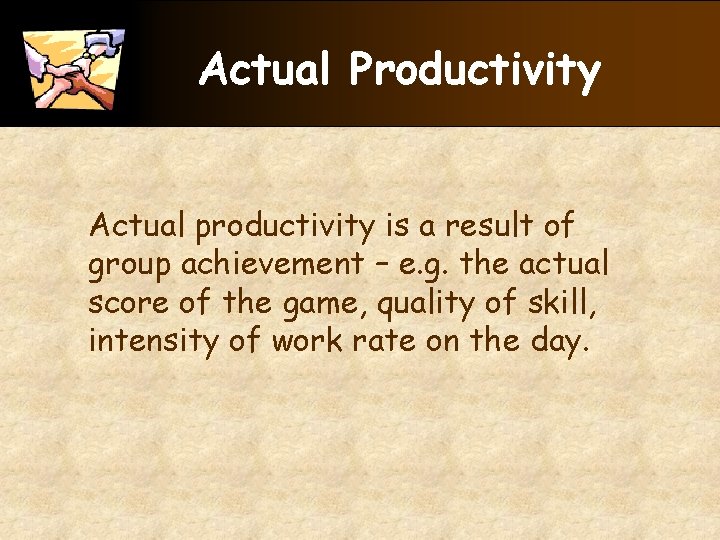 Actual Productivity

Actual productivity is a result of group achievement – e.g. the actual score of the game, quality of skill, intensity of work rate on the day.